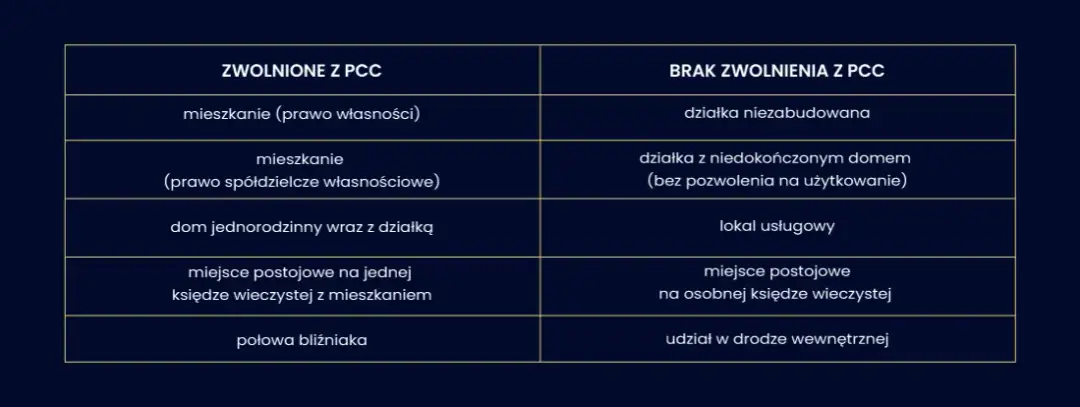 | ZWOLNIONE Z PCC | BRAK ZWOLNIENIA Z PCC |
|---|---|
| mieszkanie (prawo własności) | działka niezabudowana |
| mieszkanie (prawo spółdzielcze własnościowe) | działka z niedokończonym domem (bez pozwolenia na użytkowanie) |
| dom jednorodzinny wraz z działką | lokal usługowy |
| miejsce postojowe na jednej księdze wieczystej z mieszkaniem | miejsce postojowe na osobnej księdze wieczystej |
| połowa bliźniaka | udział w drodze wewnętrznej |